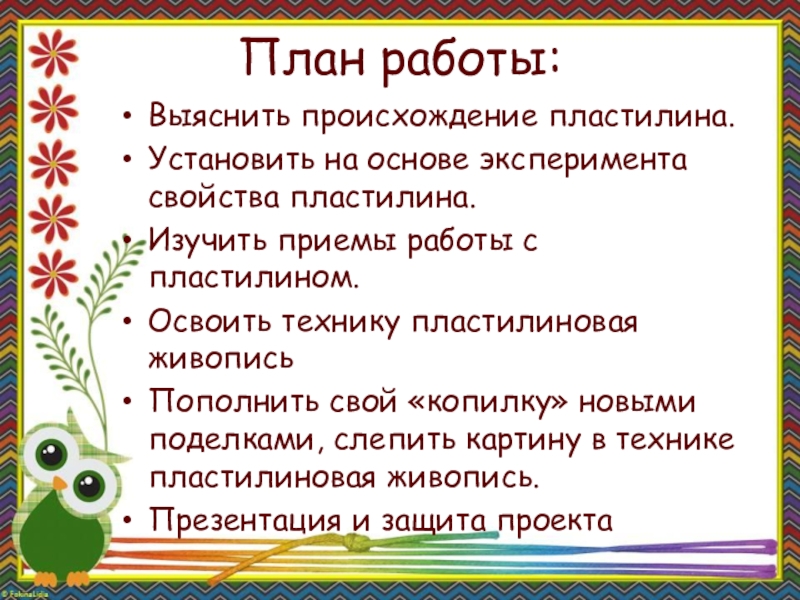 План работы:

• Выяснить происхождение пластилина.
• Установить на основе эксперимента свойства пластилина.
• Изучить приемы работы с пластилином.
• Освоить технику пластилиновая живопись
• Пополнить свой «копилку» новыми поделками, слепить картину в технике пластилиновая живопись.
• Презентация и защита проекта

© FokinaLidia